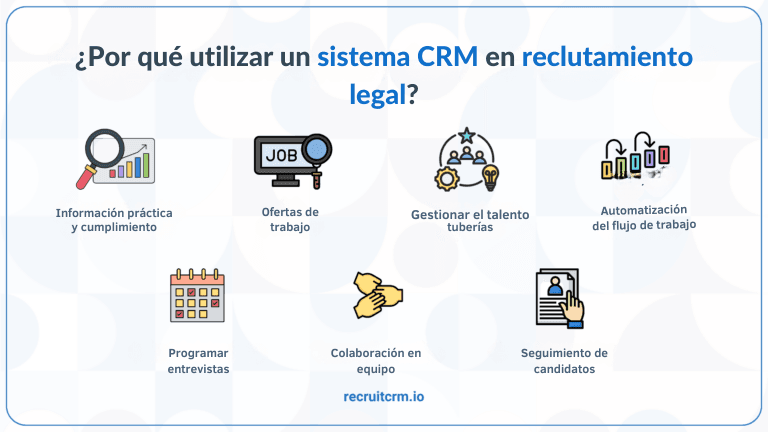 ¿Por qué utilizar un sistema CRM en reclutamiento legal?

JOB

Información práctica y cumplimiento

Ofertas de trabajo

Gestionar el talento tuberías

Automatización del flujo de trabajo

Programar entrevistas

Colaboración en equipo

Seguimiento de candidatos

recruitcrm.io